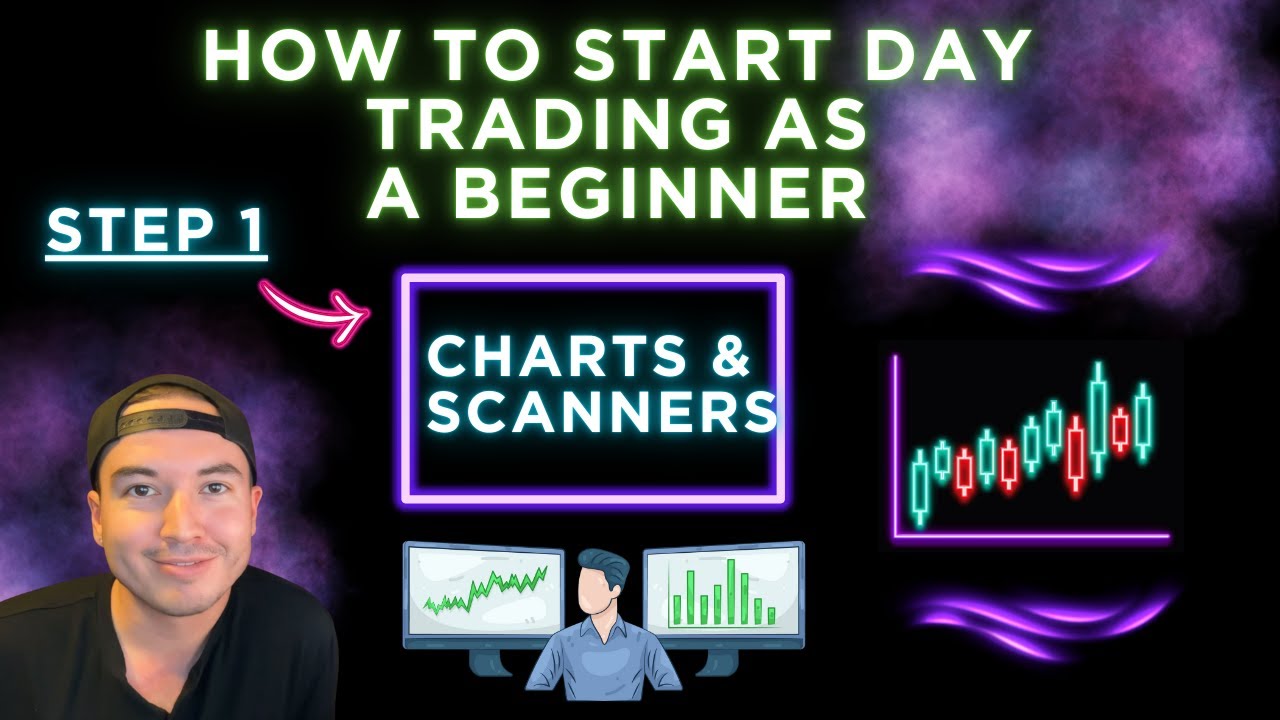 HOW TO START DAY TRADING AS A BEGINNER

STEP 1

CHARTS & SCANNERS